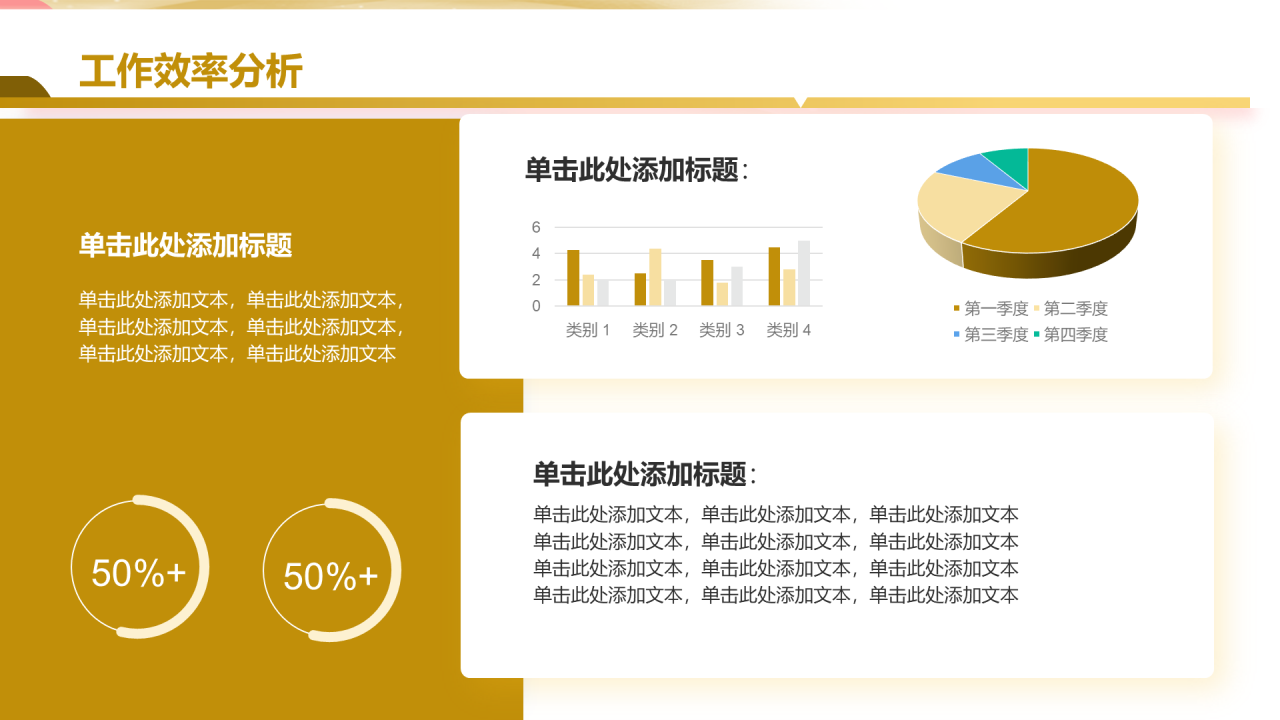 工作效率分析

单击此处添加标题

单击此处添加文本，单击此处添加文本，单击此处添加文本，单击此处添加文本，单击此处添加文本，单击此处添加文本

50%+

50%+

单击此处添加标题：

6
4
2
0
类别 1 类别 2 类别 3 类别 4

第一季度 第二季度
第三季度 第四季度

单击此处添加标题：

单击此处添加文本，单击此处添加文本，单击此处添加文本
单击此处添加文本，单击此处添加文本，单击此处添加文本
单击此处添加文本，单击此处添加文本，单击此处添加文本
单击此处添加文本，单击此处添加文本，单击此处添加文本